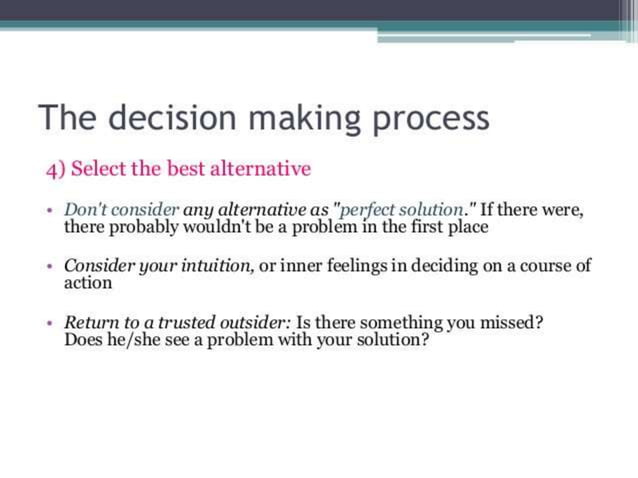 The decision making process

4) Select the best alternative

• Don't consider any alternative as "perfect solution." If there were, there probably wouldn't be a problem in the first place

• Consider your intuition, or inner feelings in deciding on a course of action

• Return to a trusted outsider: Is there something you missed? Does he/she see a problem with your solution?